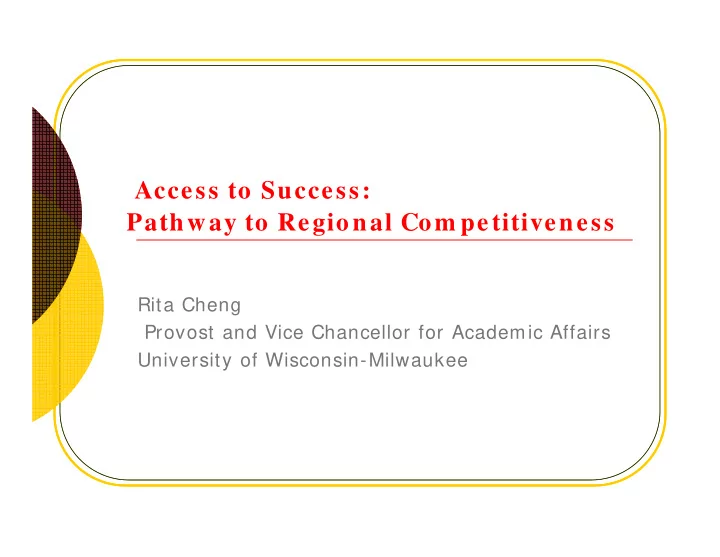 Access to Success:
Pathway to Regional Competitiveness

Rita Cheng
Provost and Vice Chancellor for Academic Affairs
University of Wisconsin-Milwaukee